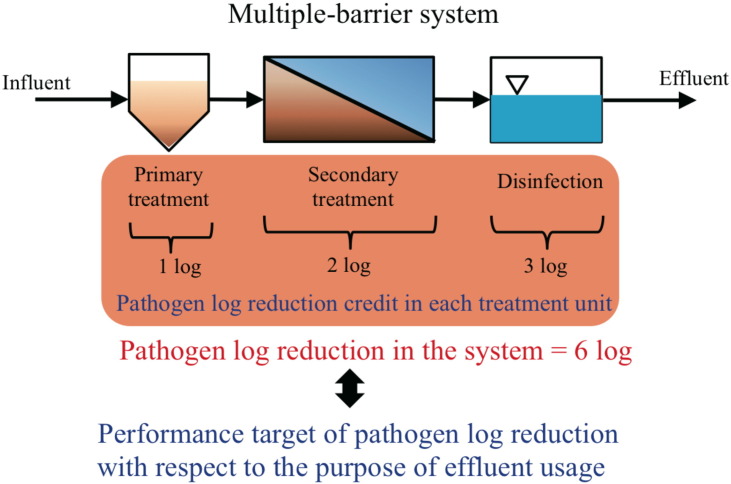 Multiple-barrier system

Influent

Effluent

Primary treatment

Secondary treatment

Disinfection

1 log

2 log

3 log

Pathogen log reduction credit in each treatment unit

Pathogen log reduction in the system = 6 log

Performance target of pathogen log reduction with respect to the purpose of effluent usage